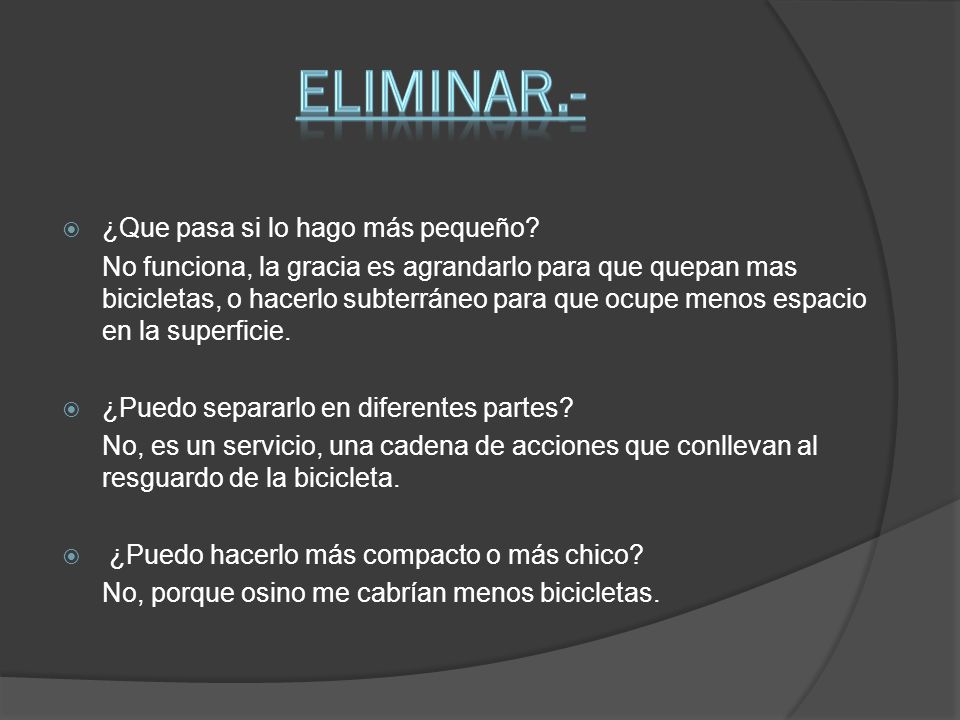 ELIMINAR.-

¿Que pasa si lo hago más pequeño?
No funciona, la gracia es agrandarlo para que quepan mas bicicletas, o hacerlo subterráneo para que ocupe menos espacio en la superficie.

¿Puedo separarlo en diferentes partes?
No, es un servicio, una cadena de acciones que conllevan al resguardo de la bicicleta.

¿Puedo hacerlo más compacto o más chico?
No, porque osino me cabrían menos bicicletas.